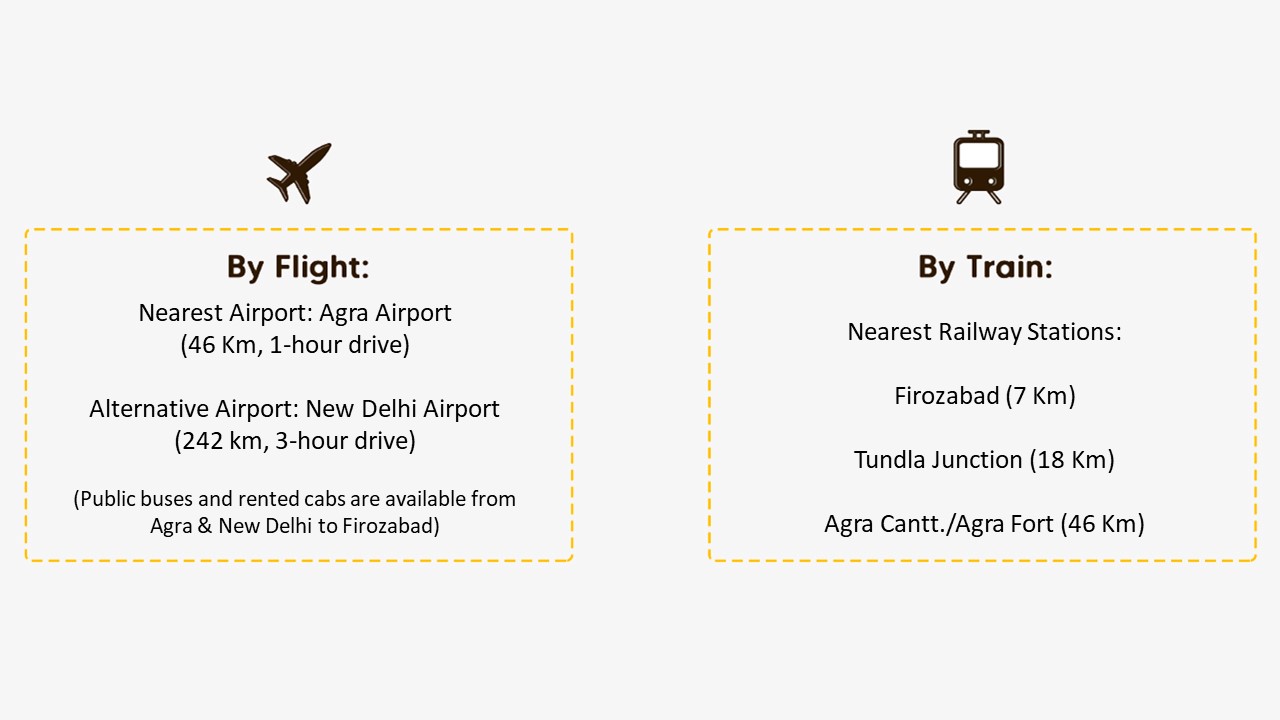 By Flight:

Nearest Airport: Agra Airport
(46 Km, 1-hour drive)

Alternative Airport: New Delhi Airport
(242 km, 3-hour drive)

(Public buses and rented cabs are available from Agra & New Delhi to Firozabad)

By Train:

Nearest Railway Stations:

Firozabad (7 Km)

Tundla Junction (18 Km)

Agra Cantt./Agra Fort (46 Km)